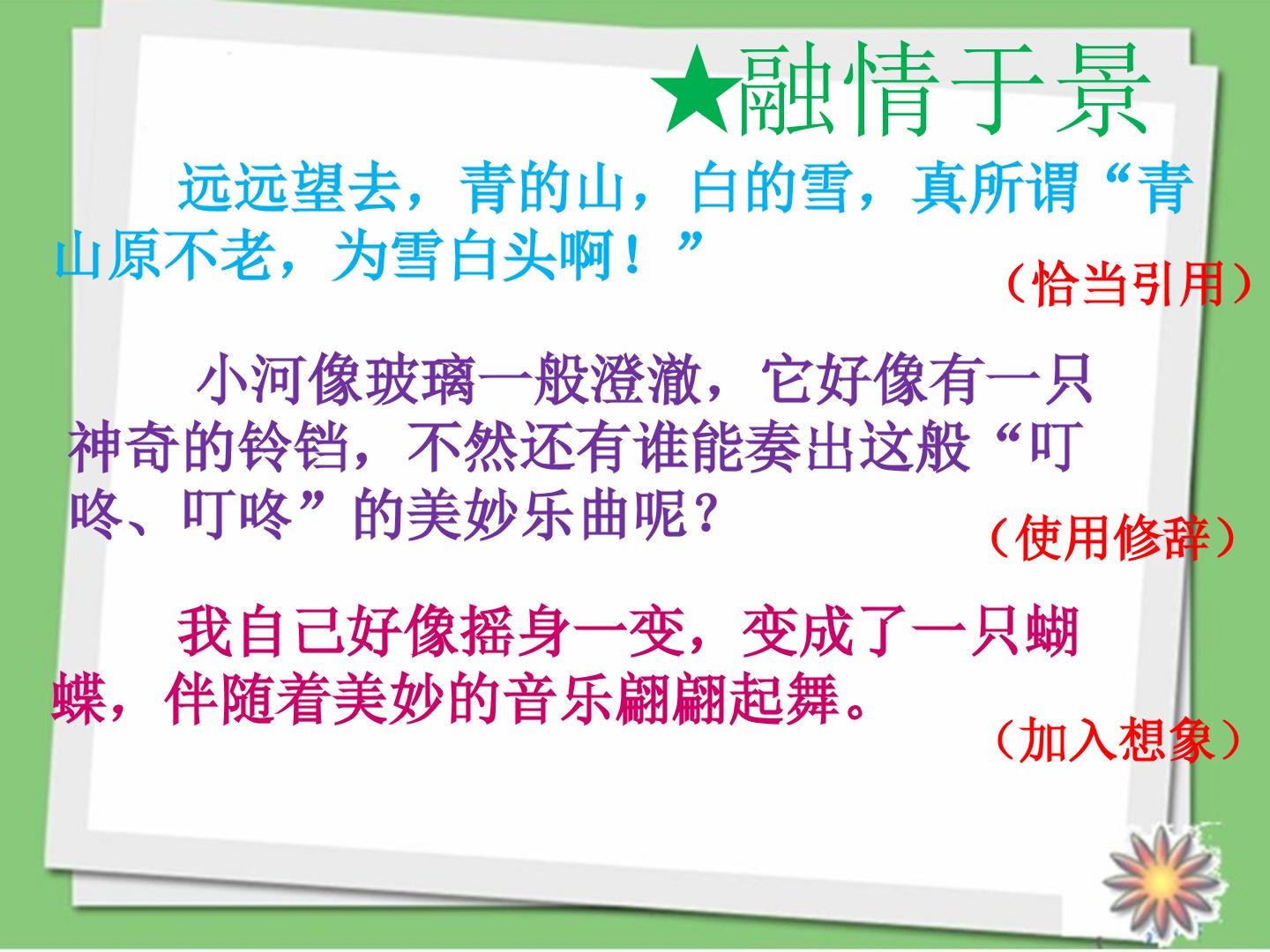 ★融情于景

远远望去，青的山，白的雪，真所谓“青山原不老，为雪白头啊！”

（恰当引用）

小河像玻璃一般澄澈，它好像有一只神奇的铃铛，不然还有谁能奏出这般“叮咚、叮咚”的美妙乐曲呢？

（使用修辞）

我自己好像摇身一变，变成了一只蝴蝶，伴随着美妙的音乐翩翩起舞。

（加入想象）